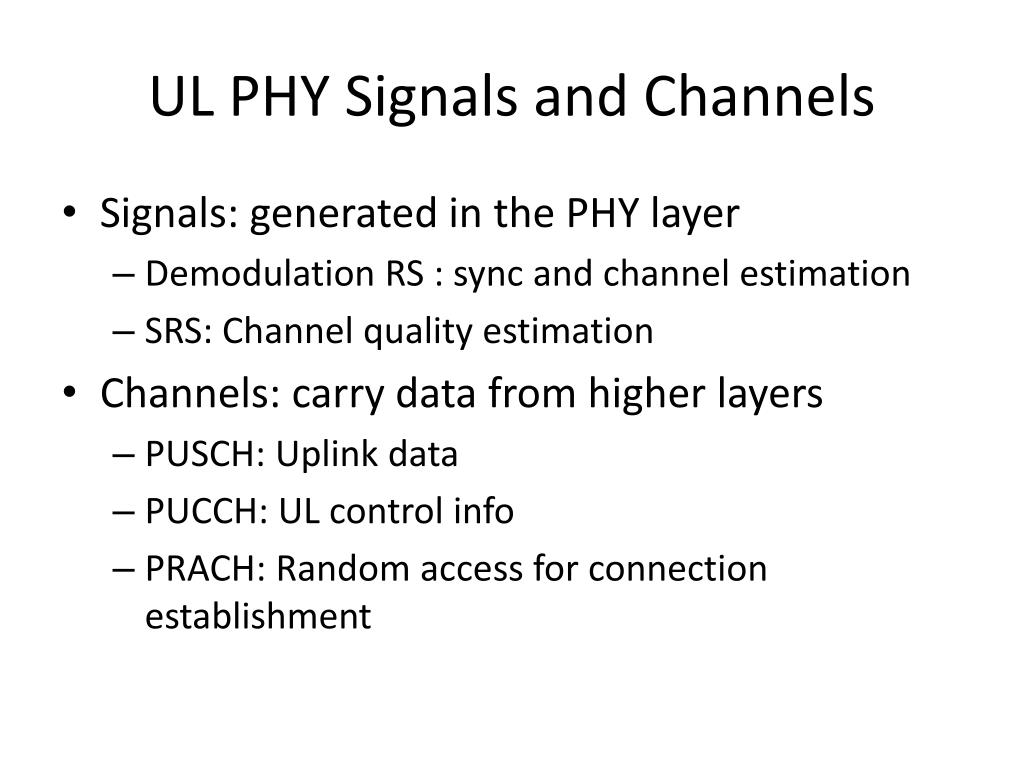 UL PHY Signals and Channels

• Signals: generated in the PHY layer
– Demodulation RS : sync and channel estimation
– SRS: Channel quality estimation
• Channels: carry data from higher layers
– PUSCH: Uplink data
– PUCCH: UL control info
– PRACH: Random access for connection establishment